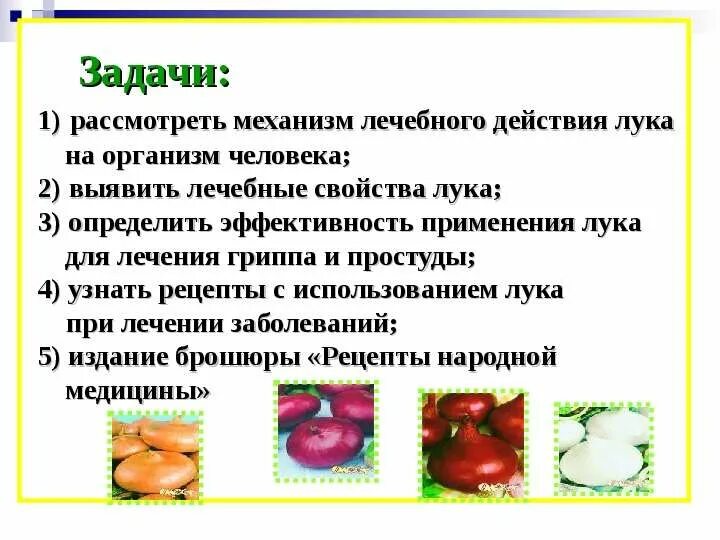 Задачи:

1) рассмотреть механизм лечебного действия лука на организм человека;
2) выявить лечебные свойства лука;
3) определить эффективность применения лука для лечения гриппа и простуды;
4) узнать рецепты с использованием лука при лечении заболеваний;
5) издание брошюры «Рецепты народной медицины»